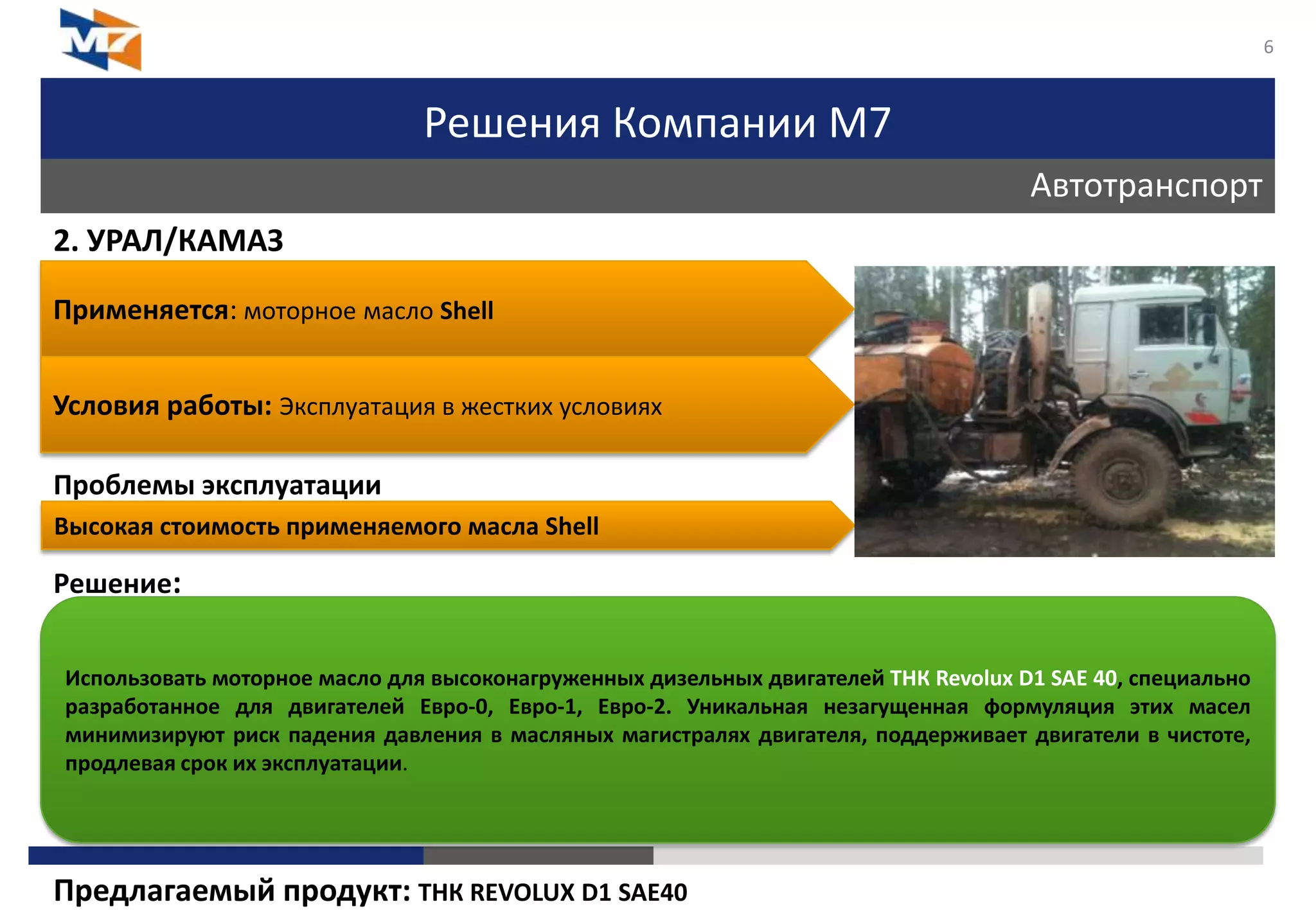 M7

6

Решения Компании М7

Автотранспорт

2. УРАЛ/КАМАЗ

Применяется: моторное масло Shell

Условия работы: Эксплуатация в жестких условиях

Проблемы эксплуатации

Высокая стоимость применяемого масла Shell

Решение:

Использовать моторное масло для высоконагруженных дизельных двигателей ТНК Revolux D1 SAE 40, специально разработанное для двигателей Евро-0, Евро-1, Евро-2. Уникальная незагущенная формуляция этих масел минимизируют риск падения давления в масляных магистралях двигателя, поддерживает двигатели в чистоте, продлевая срок их эксплуатации.

Предлагаемый продукт: ТНК REVOLUX D1 SAE40